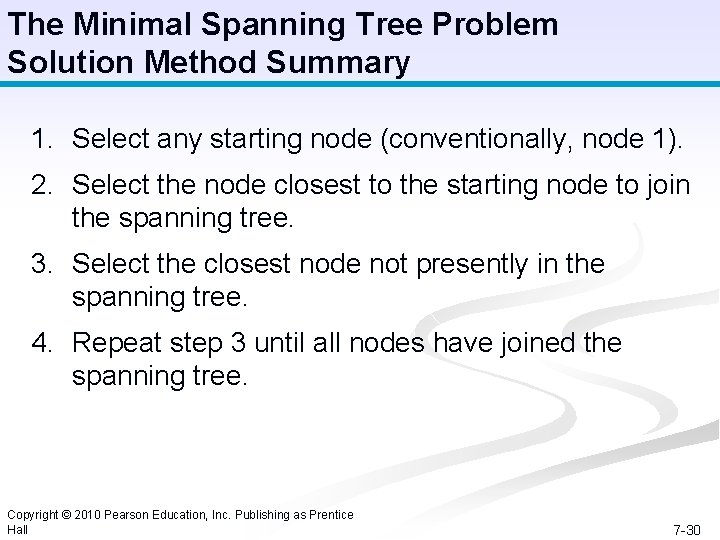 The Minimal Spanning Tree Problem
Solution Method Summary

1. Select any starting node (conventionally, node 1).
2. Select the node closest to the starting node to join the spanning tree.
3. Select the closest node not presently in the spanning tree.
4. Repeat step 3 until all nodes have joined the spanning tree.

Copyright © 2010 Pearson Education, Inc. Publishing as Prentice Hall

7-30